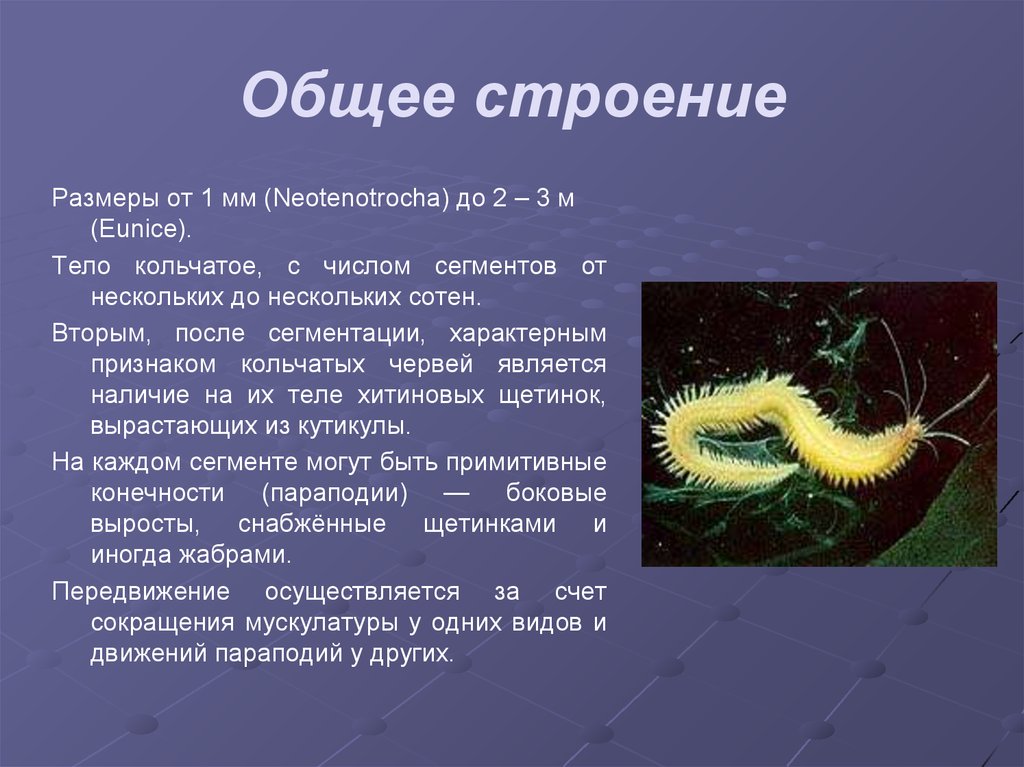 Общее строение

Размеры от 1 мм (Neotenotrocha) до 2 – 3 м (Eunice).

Тело кольчатое, с числом сегментов от нескольких до нескольких сотен.

Вторым, после сегментации, характерным признаком кольчатых червей является наличие на их теле хитиновых щетинок, вырастающих из кутикулы.

На каждом сегменте могут быть примитивные конечности (параподии) — боковые выросты, снабжённые щетинками и иногда жабрами.

Передвижение осуществляется за счет сокращения мускулатуры у одних видов и движений параподий у других.